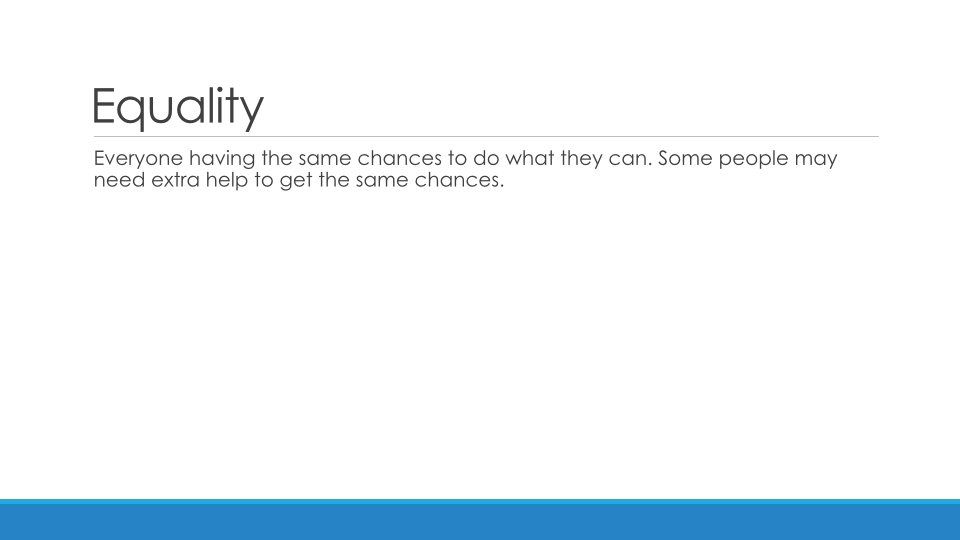 Equality

Everyone having the same chances to do what they can. Some people may need extra help to get the same chances.